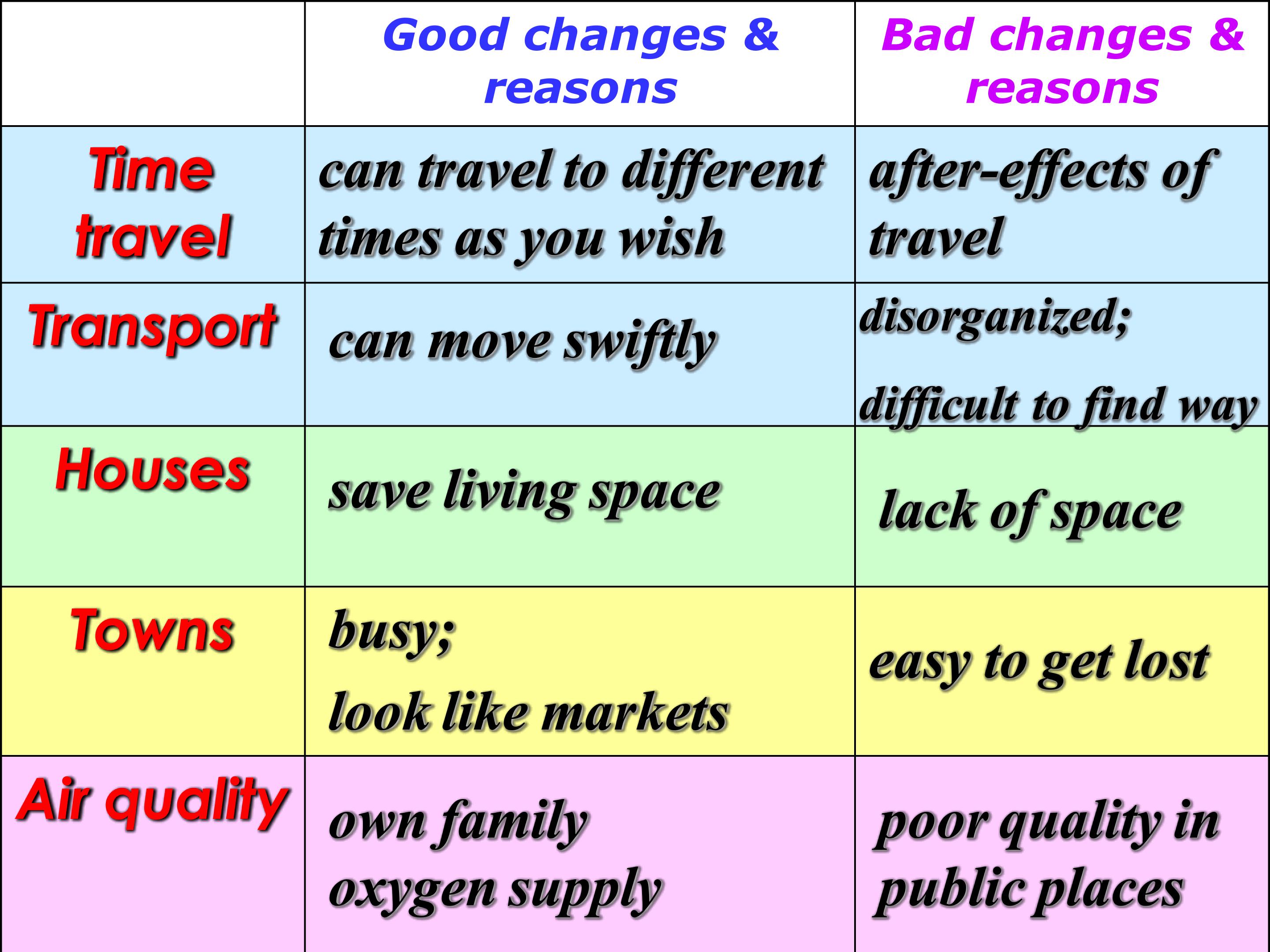 | | Good changes & reasons | Bad changes & reasons |
|---|---|---|
| Time travel | can travel to different times as you wish | after-effects of travel |
| Transport | can move swiftly | disorganized; difficult to find way |
| Houses | save living space | lack of space |
| Towns | busy; look like markets | easy to get lost |
| Air quality | own family oxygen supply | poor quality in public places |